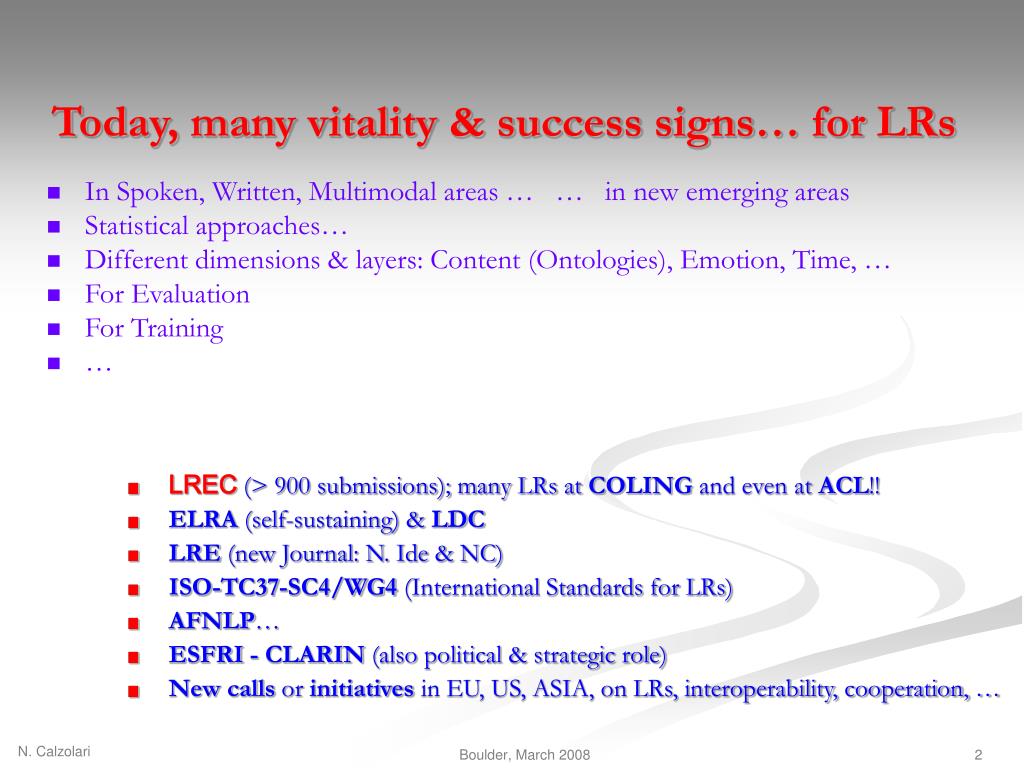 Today, many vitality & success signs… for LRs

- In Spoken, Written, Multimodal areas … … in new emerging areas
- Statistical approaches…
- Different dimensions & layers: Content (Ontologies), Emotion, Time, …
- For Evaluation
- For Training
- …

- LREC (> 900 submissions); many LRs at COLING and even at ACL!!
- ELRA (self-sustaining) & LDC
- LRE (new Journal: N. Ide & NC)
- ISO-TC37-SC4/WG4 (International Standards for LRs)
- AFNLP…
- ESFRI - CLARIN (also political & strategic role)
- New calls or initiatives in EU, US, ASIA, on LRs, interoperability, cooperation, …

N. Calzolari

Boulder, March 2008

2